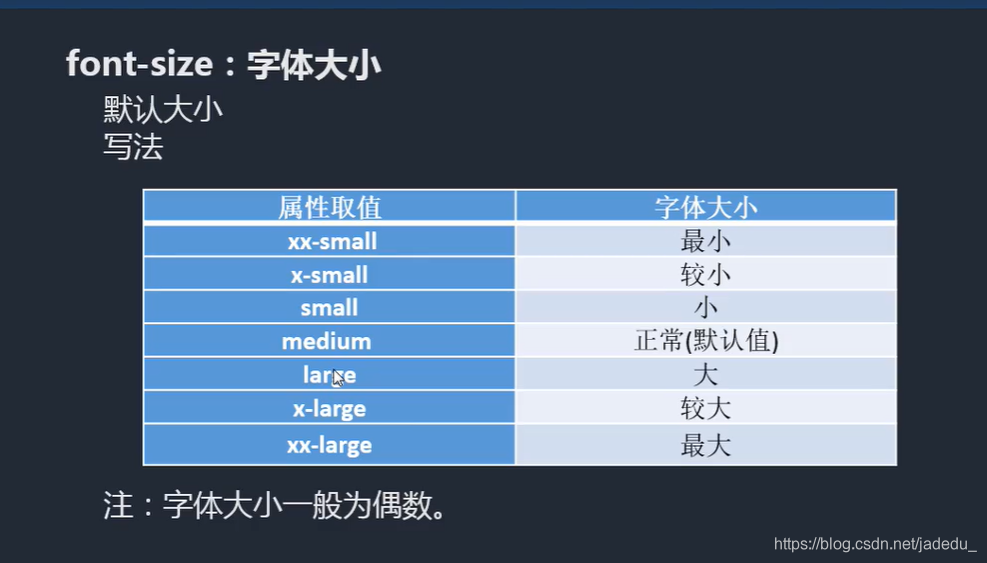 font-size：字体大小

默认大小

写法

| 属性取值 | 字体大小 |
|---|---|
| xx-small | 最小 |
| x-small | 较小 |
| small | 小 |
| medium | 正常(默认值) |
| large | 大 |
| x-large | 较大 |
| xx-large | 最大 |

注：字体大小一般为偶数。

https://blog.csdn.net/jadedu_